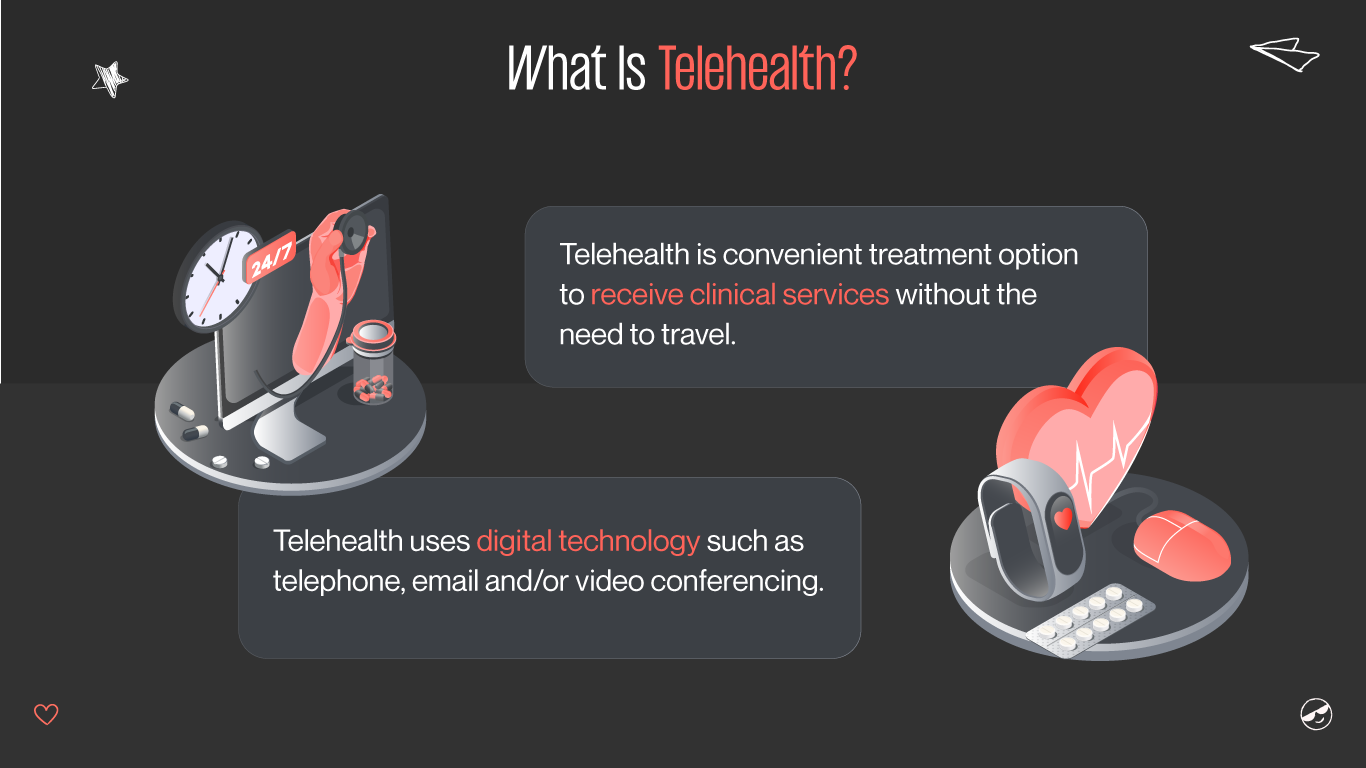 What Is Telehealth?

24/7

Telehealth is convenient treatment option to receive clinical services without the need to travel.

Telehealth uses digital technology such as telephone, email and/or video conferencing.